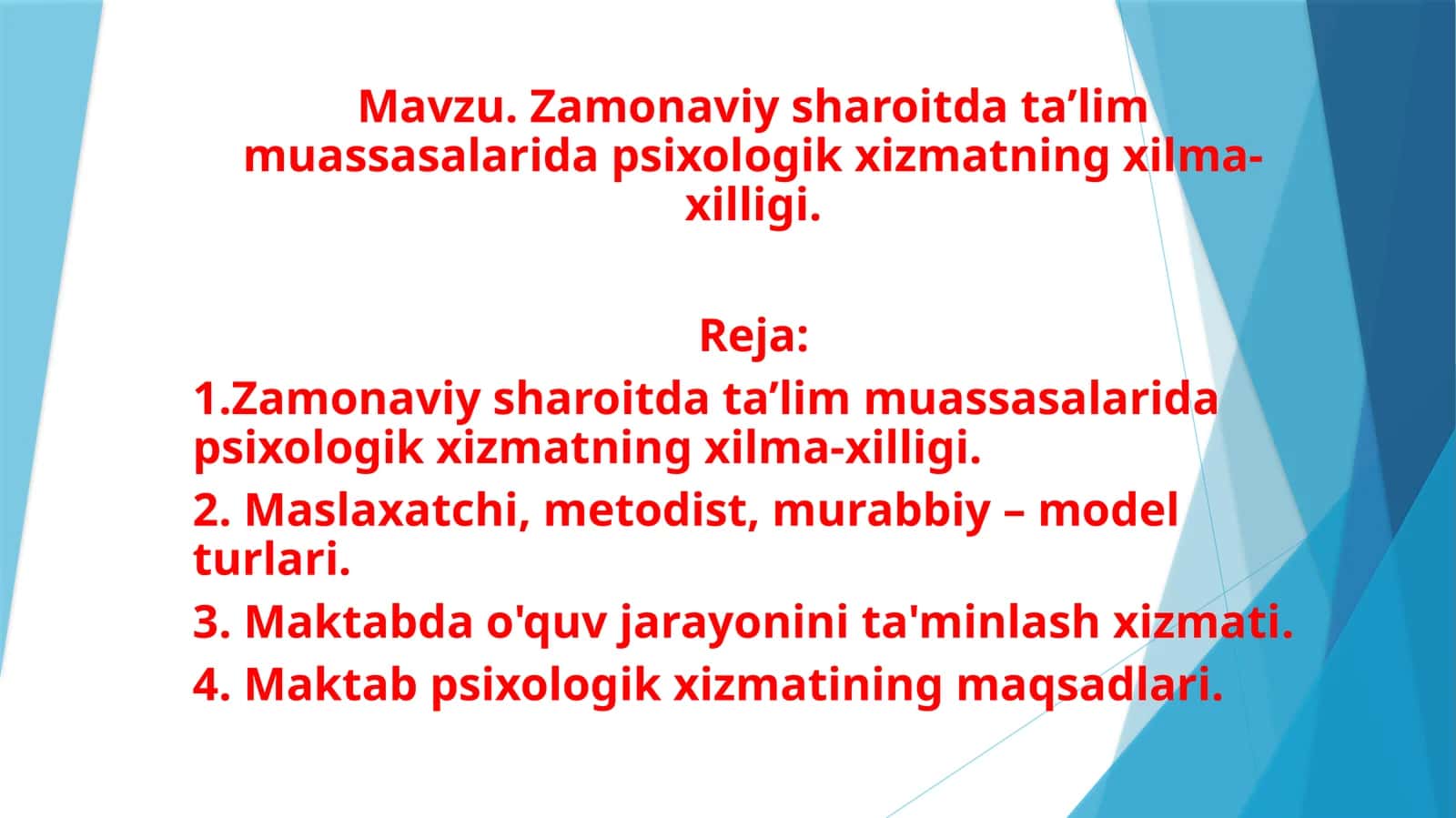 Mavzu. Zamonaviy sharoitda ta’lim muassasalarida psixologik xizmatning xilma-xilligi.

Reja:

1.Zamonaviy sharoitda ta’lim muassasalarida psixologik xizmatning xilma-xilligi.

2. Maslaxatchi, metodist, murabbiy – model turlari.

3. Maktabda o'quv jarayonini ta'minlash xizmati.

4. Maktab psixologik xizmatining maqsadlari.